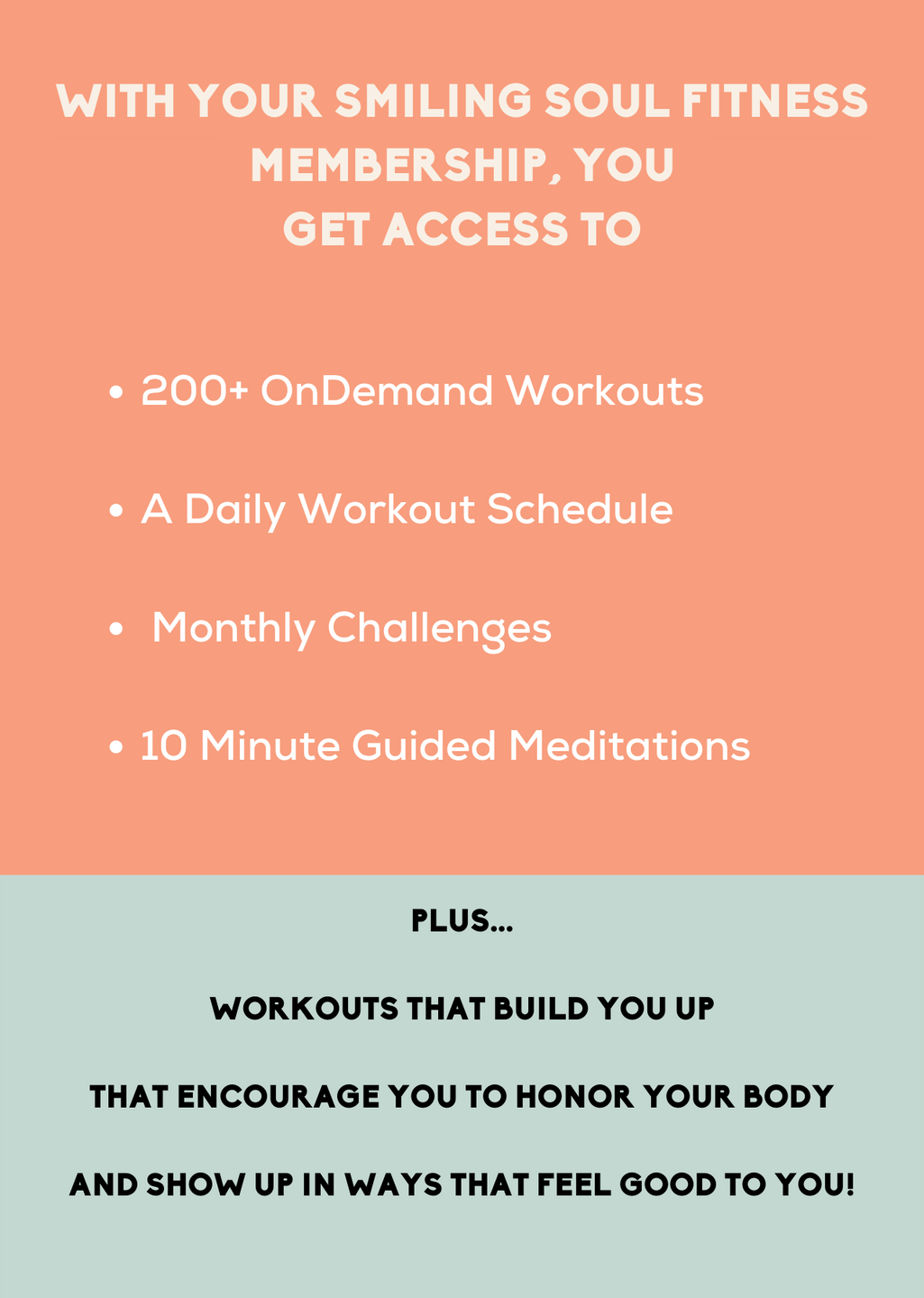 WITH YOUR SMILING SOUL FITNESS MEMBERSHIP, YOU GET ACCESS TO

• 200+ OnDemand Workouts

• A Daily Workout Schedule

• Monthly Challenges

• 10 Minute Guided Meditations

PLUS...

WORKOUTS THAT BUILD YOU UP

THAT ENCOURAGE YOU TO HONOR YOUR BODY

AND SHOW UP IN WAYS THAT FEEL GOOD TO YOU!